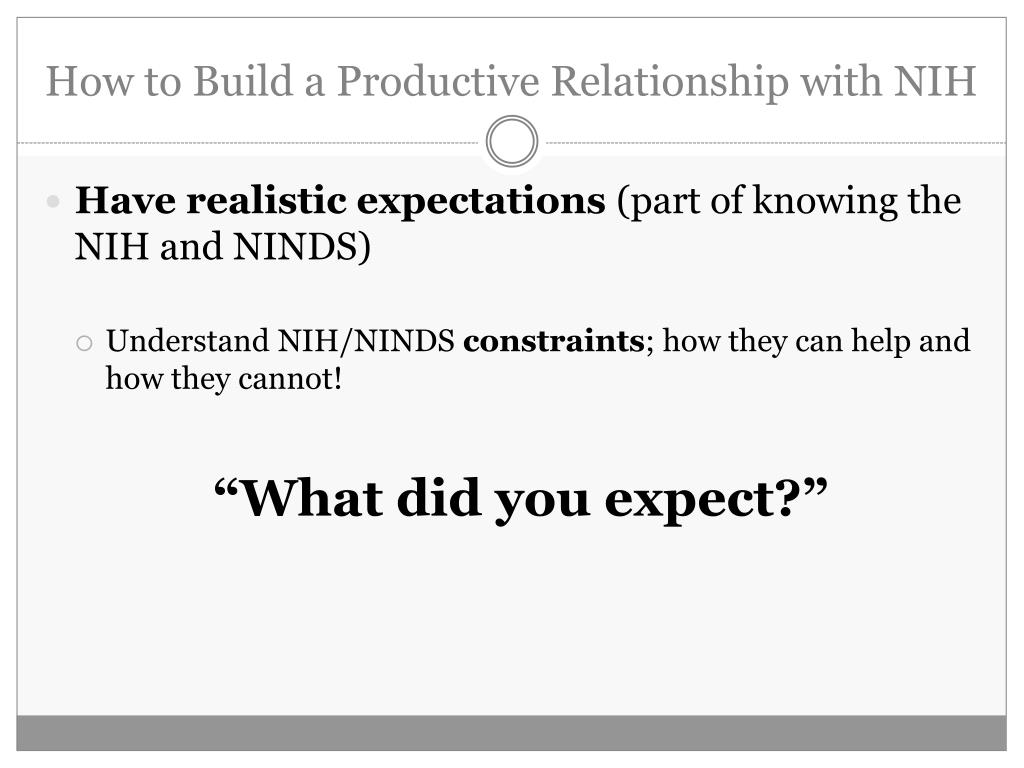 How to Build a Productive Relationship with NIH

Have realistic expectations (part of knowing the NIH and NINDS)

Understand NIH/NINDS constraints; how they can help and how they cannot!

“What did you expect?”